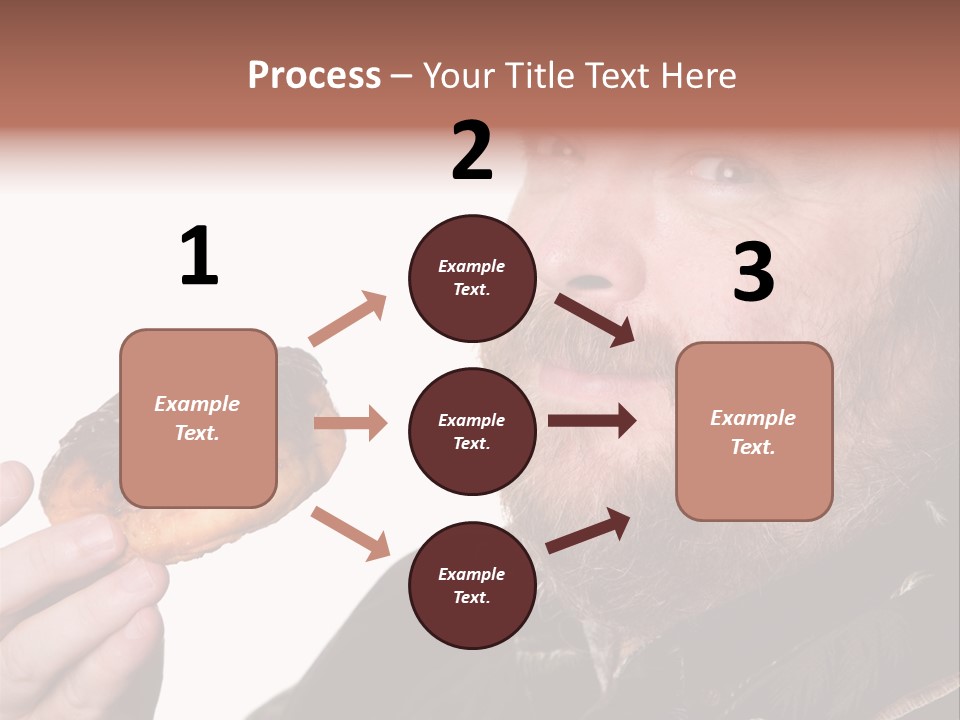 Process – Your Title Text Here

1

Example Text.

2

Example Text.

Example Text.

Example Text.

3

Example Text.